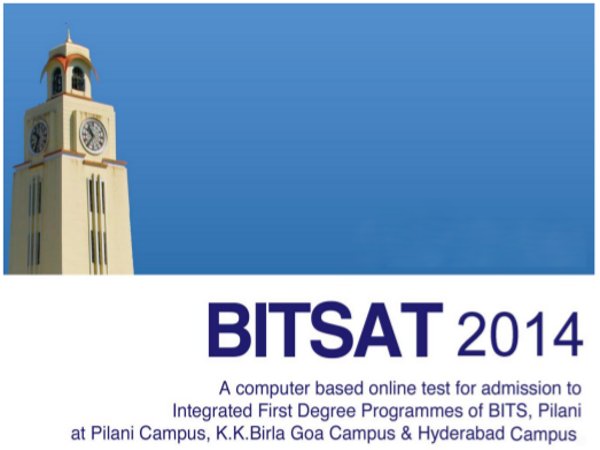 BITSAT 2014

A computer based online test for admission to Integrated First Degree Programmes of BITS, Pilani at Pilani Campus, K.K.Birla Goa Campus & Hyderabad Campus